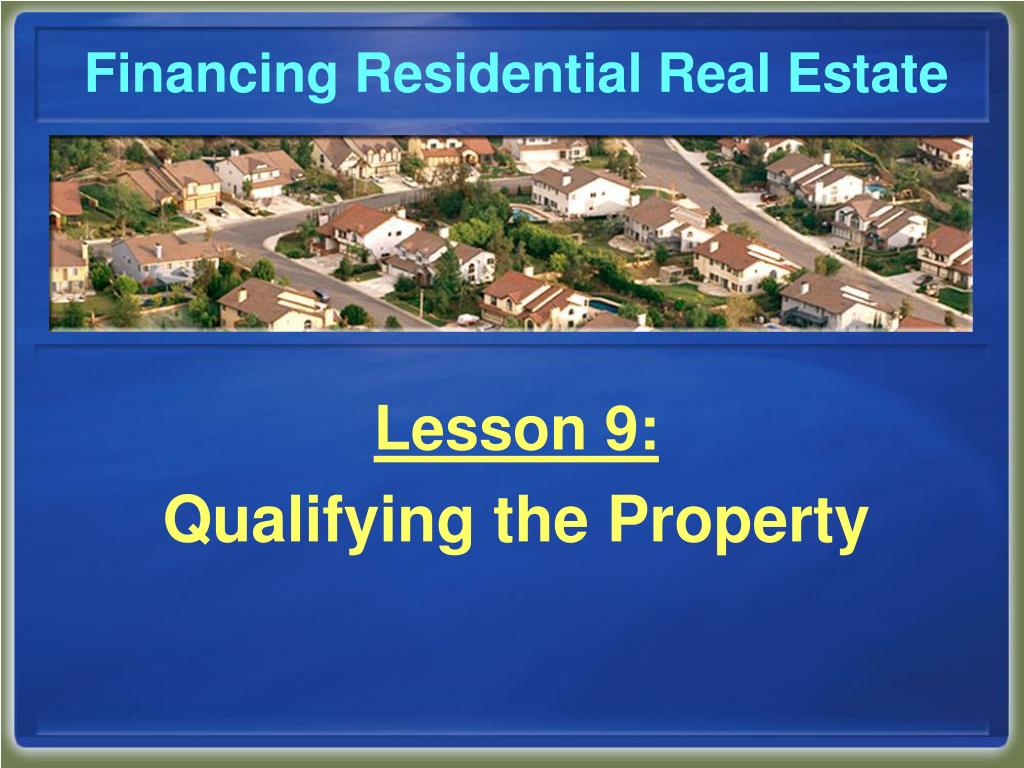 Financing Residential Real Estate

Lesson 9:
Qualifying the Property